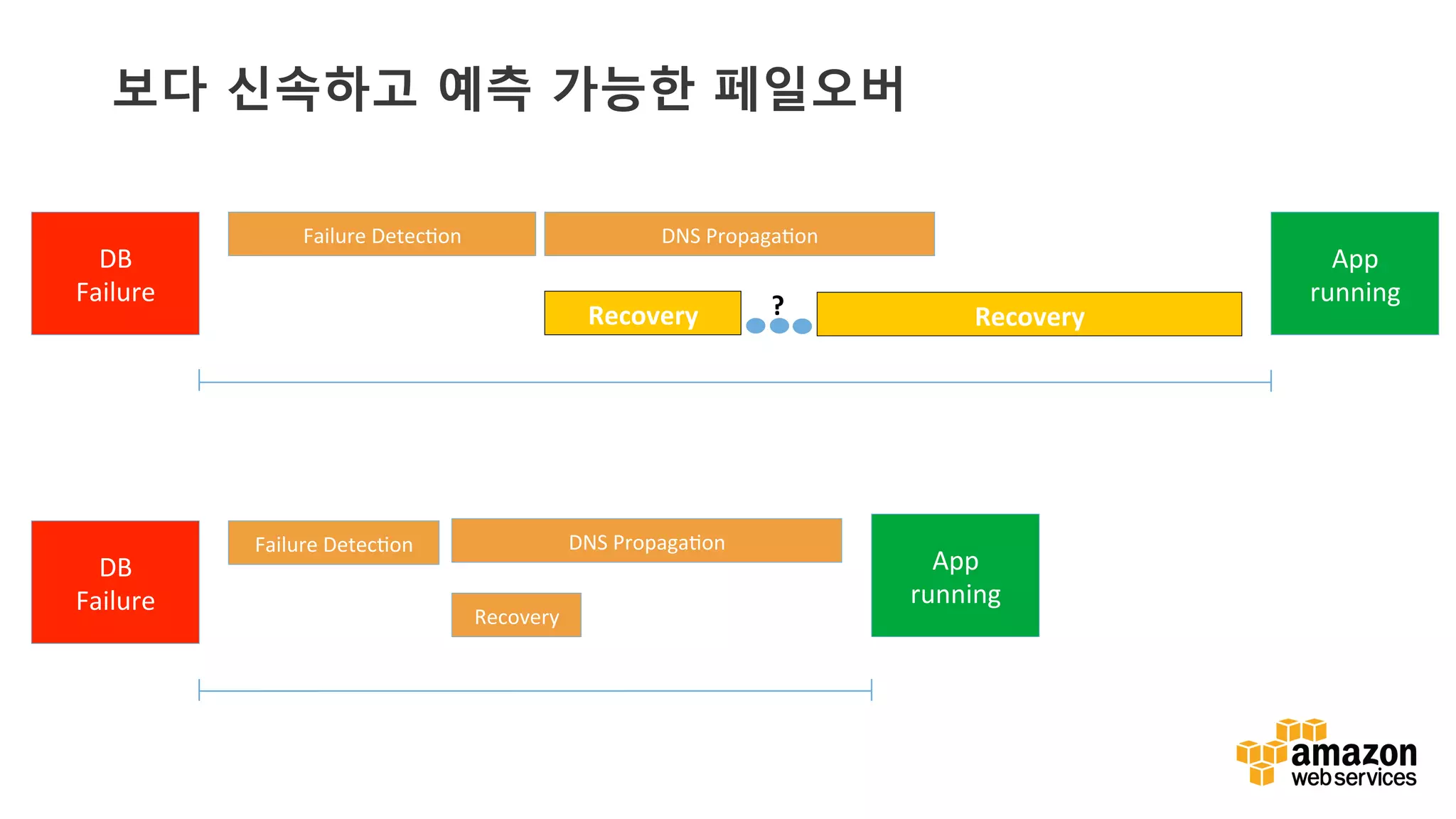 보다 신속하고 예측 가능한 페일오버

DB Failure

Failure Detection

DNS Propagation

Recovery

?

Recovery

App running

DB Failure

Failure Detection

DNS Propagation

Recovery

App running

amazon web services